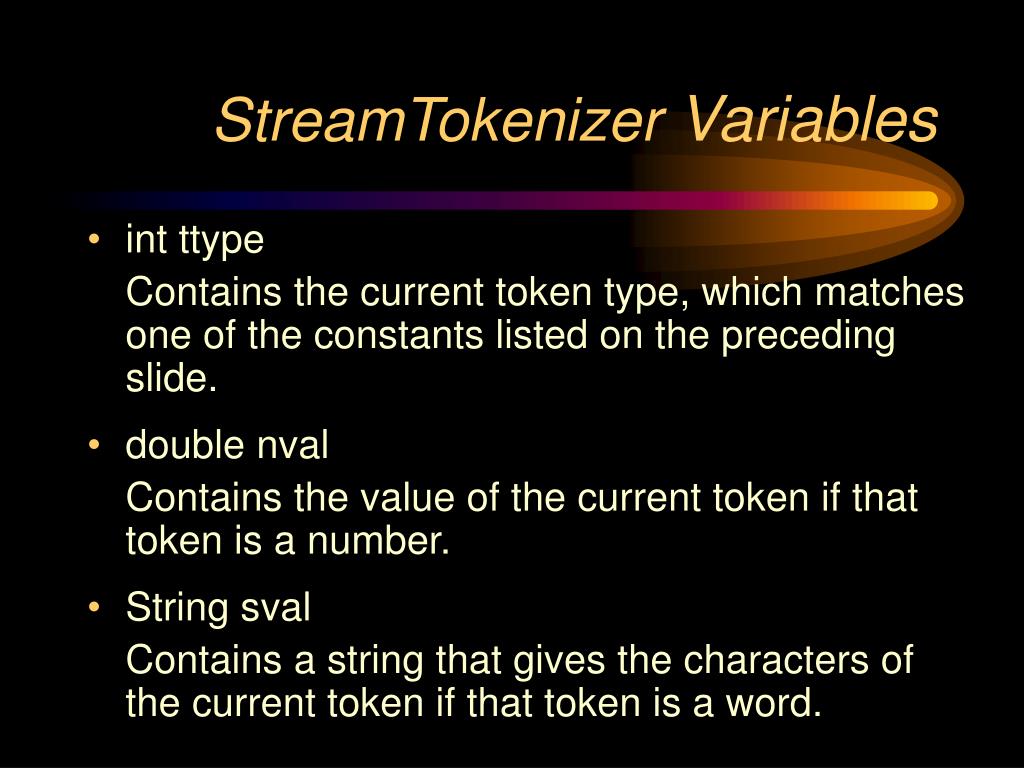 StreamTokenizer Variables

• int ttype

Contains the current token type, which matches one of the constants listed on the preceding slide.

• double nval

Contains the value of the current token if that token is a number.

• String sval

Contains a string that gives the characters of the current token if that token is a word.